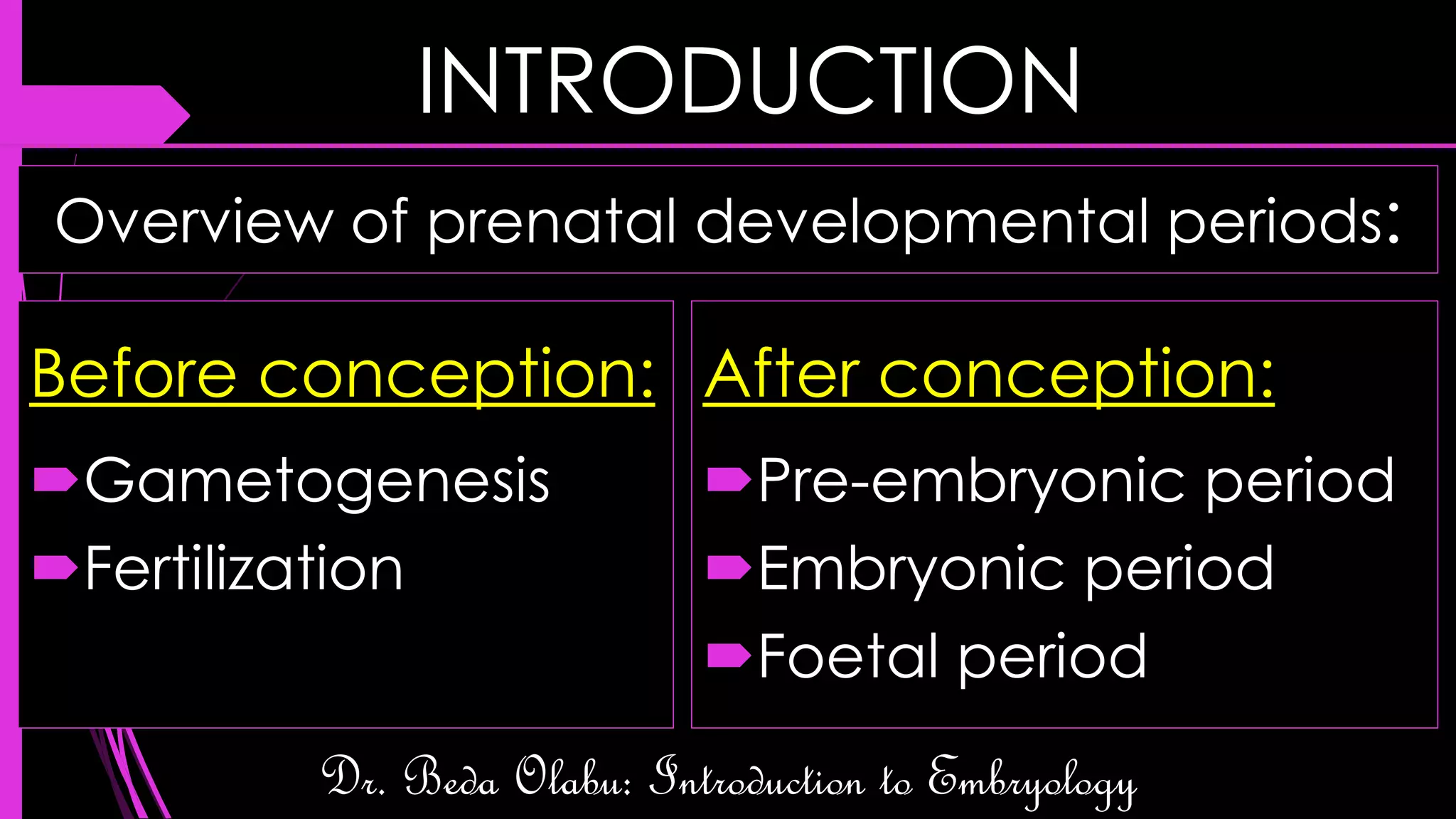 INTRODUCTION

Overview of prenatal developmental periods:

Before conception:

Gametogenesis

Fertilization

After conception:

Pre-embryonic period

Embryonic period

Foetal period

Dr. Beda Olabu: Introduction to Embryology